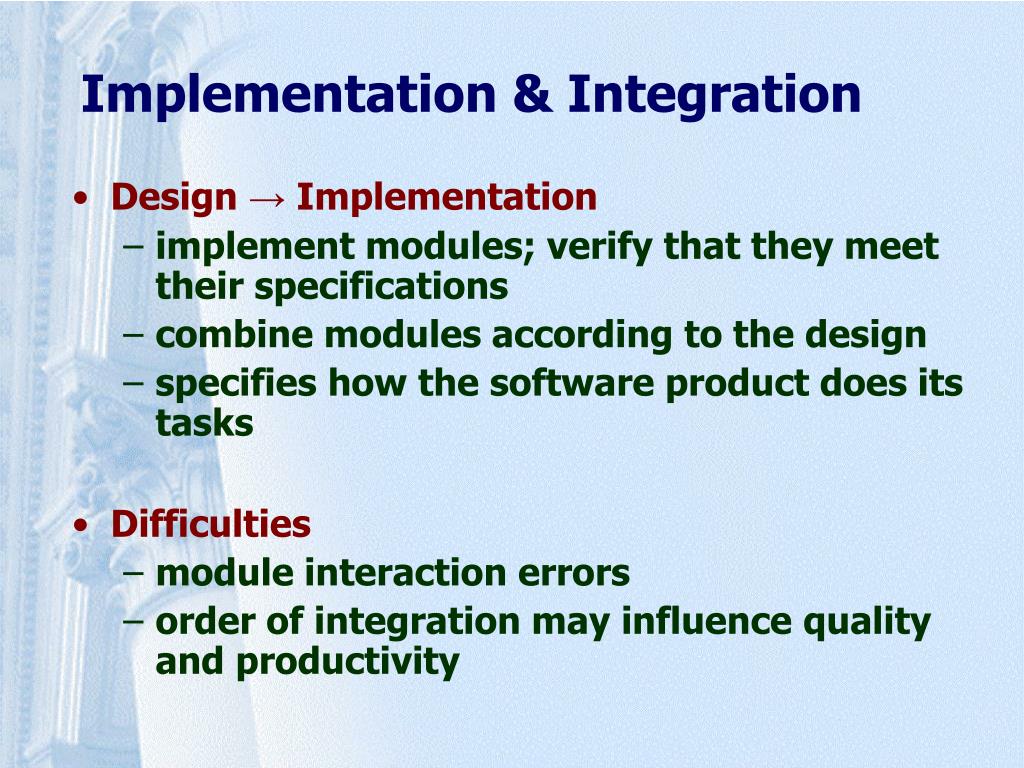 Implementation & Integration

• Design → Implementation
– implement modules; verify that they meet their specifications
– combine modules according to the design
– specifies how the software product does its tasks

• Difficulties
– module interaction errors
– order of integration may influence quality and productivity